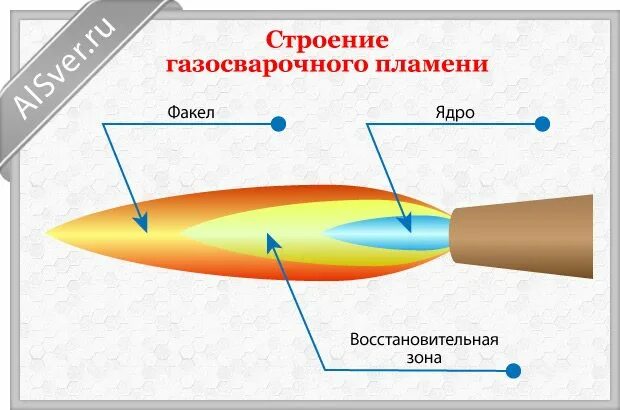 AlSver.ru

Строение газосварочного пламени

Факел

Ядро

Восстановительная зона